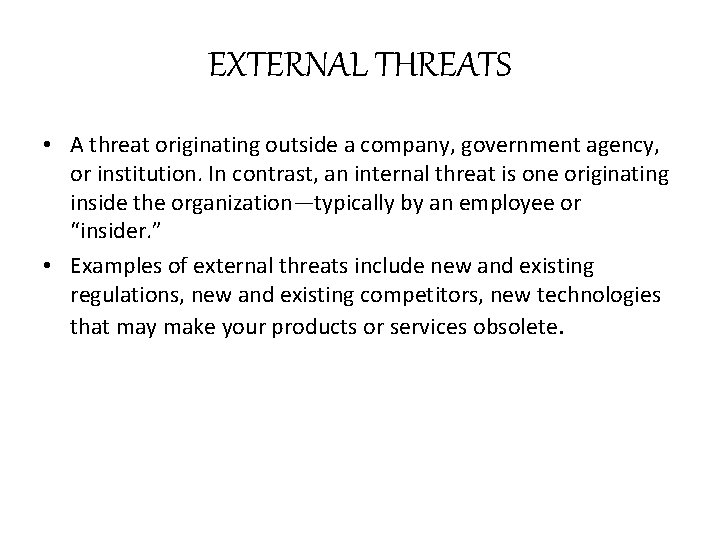 EXTERNAL THREATS

• A threat originating outside a company, government agency, or institution. In contrast, an internal threat is one originating inside the organization—typically by an employee or "insider."

• Examples of external threats include new and existing regulations, new and existing competitors, new technologies that may make your products or services obsolete.